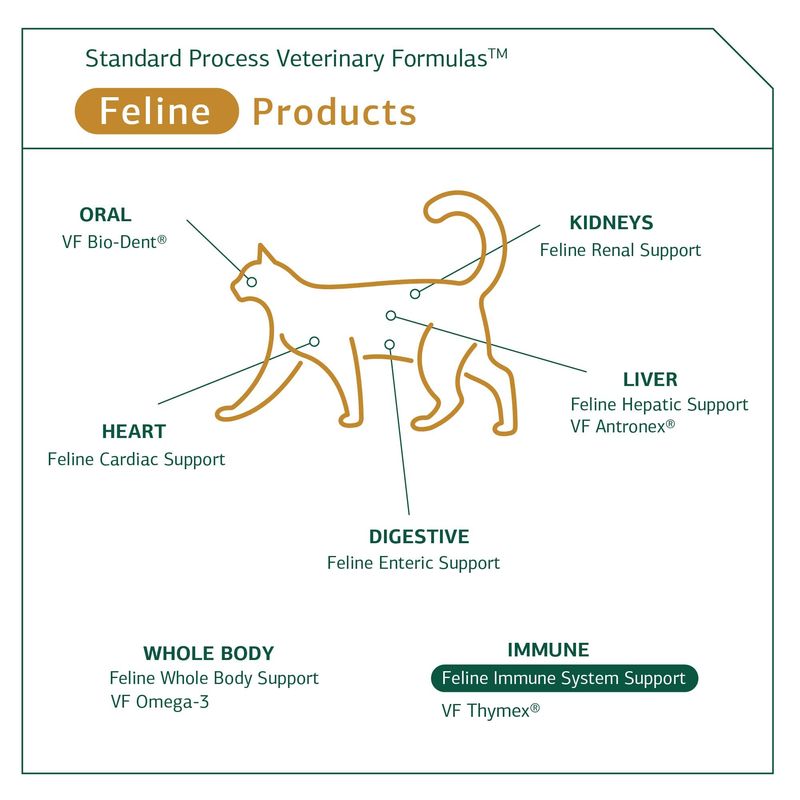 Standard Process Veterinary Formulas™

Feline Products

ORAL
VF Bio-Dent®

KIDNEYS
Feline Renal Support

LIVER
Feline Hepatic Support
VF Antronex®

HEART
Feline Cardiac Support

DIGESTIVE
Feline Enteric Support

WHOLE BODY
Feline Whole Body Support
VF Omega-3

IMMUNE
Feline Immune System Support
VF Thymex®